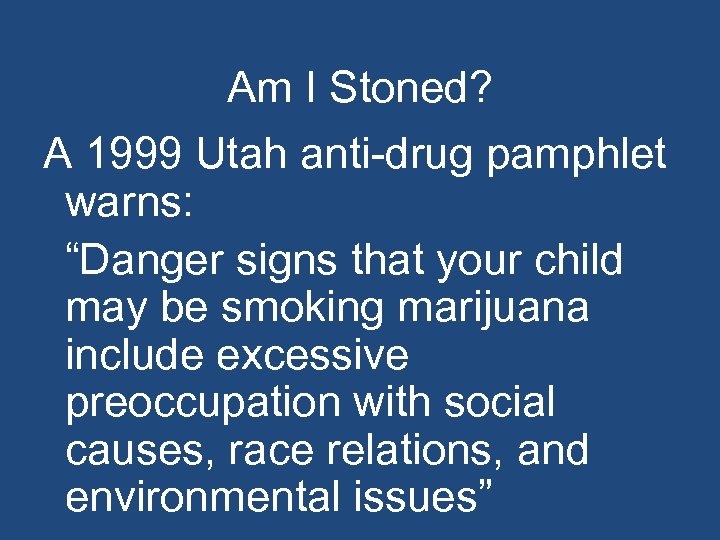 Am I Stoned?

A 1999 Utah anti-drug pamphlet warns:

“Danger signs that your child may be smoking marijuana include excessive preoccupation with social causes, race relations, and environmental issues”